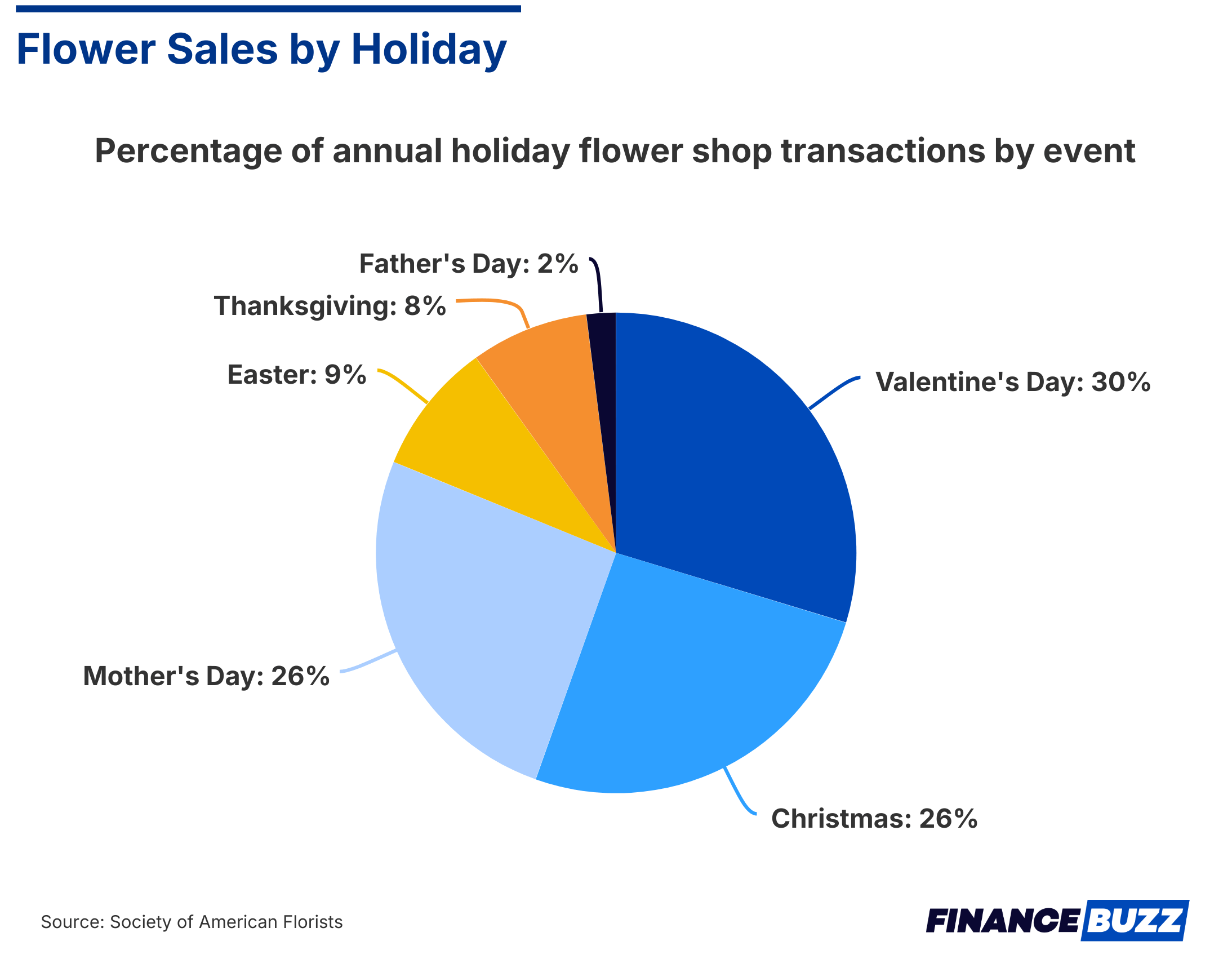 Flower Sales by Holiday

Percentage of annual holiday flower shop transactions by event

Father's Day: 2%

Thanksgiving: 8%

Easter: 9%

Valentine's Day: 30%

Mother's Day: 26%

Christmas: 26%

Source: Society of American Florists

FINANCE BUZZ